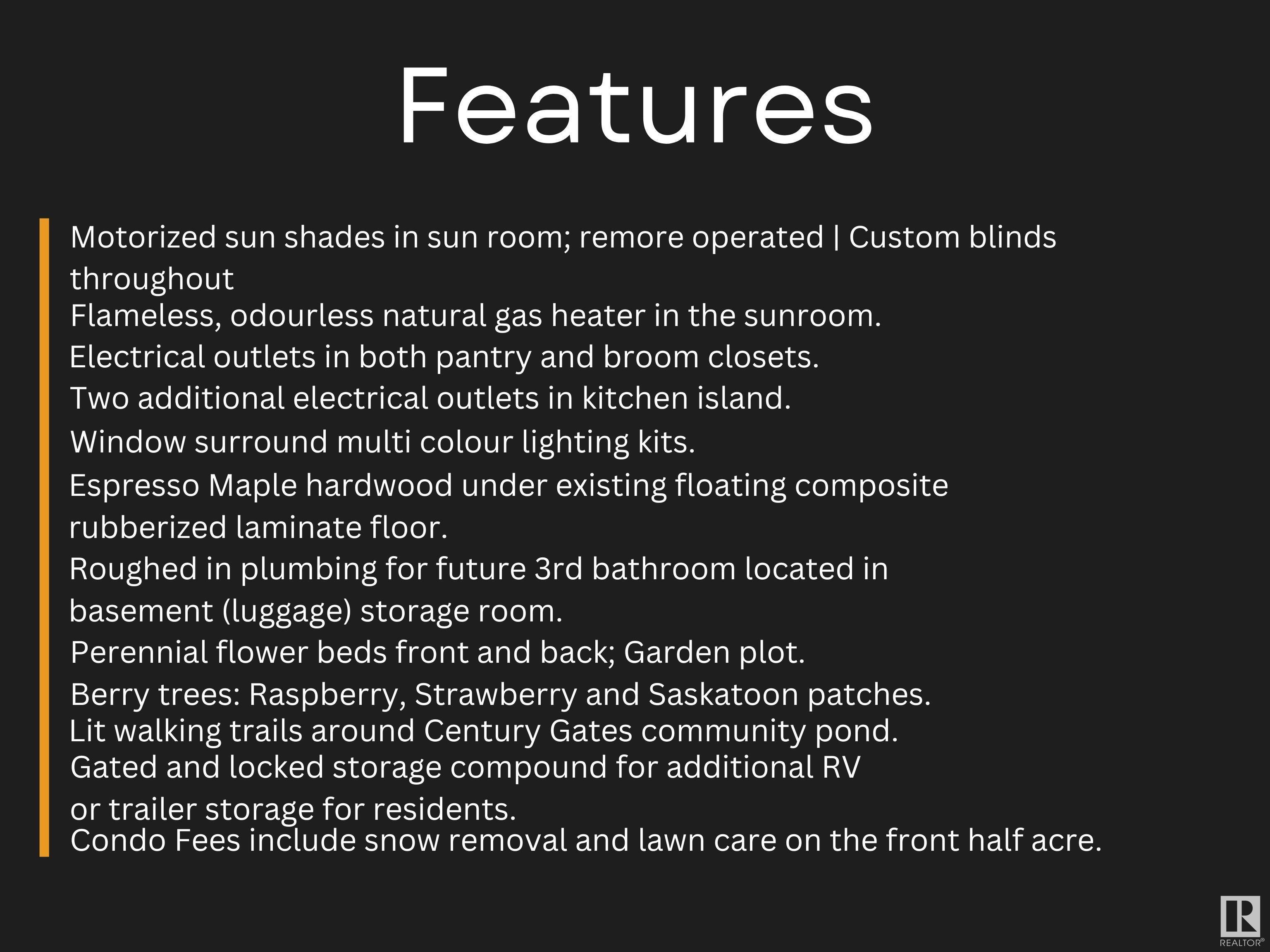 Features

Motorized sun shades in sun room; remore operated | Custom blinds throughout

Flameless, odourless natural gas heater in the sunroom.

Electrical outlets in both pantry and broom closets.

Two additional electrical outlets in kitchen island.

Window surround multi colour lighting kits.

Espresso Maple hardwood under existing floating composite rubberized laminate floor.

Roughed in plumbing for future 3rd bathroom located in basement (luggage) storage room.

Perennial flower beds front and back; Garden plot.

Berry trees: Raspberry, Strawberry and Saskatoon patches.

Lit walking trails around Century Gates community pond.

Gated and locked storage compound for additional RV or trailer storage for residents.

Condo Fees include snow removal and lawn care on the front half acre.

R
REALTOR®